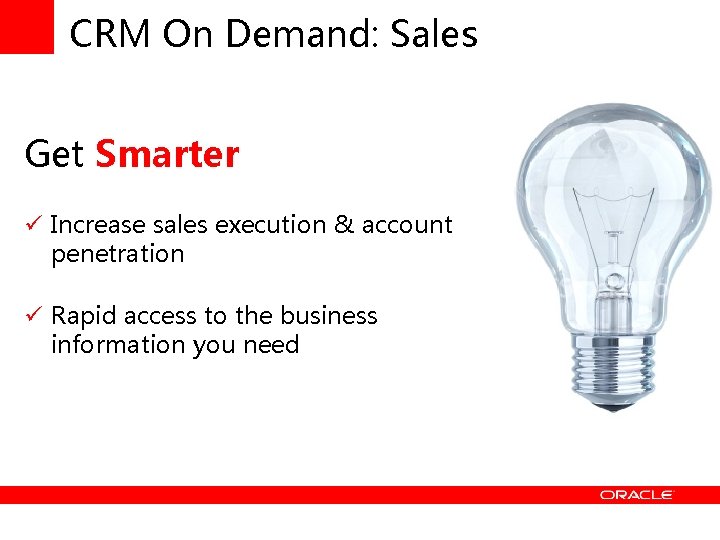 CRM On Demand: Sales

Get Smarter

✓ Increase sales execution & account penetration

✓ Rapid access to the business information you need

ORACLE